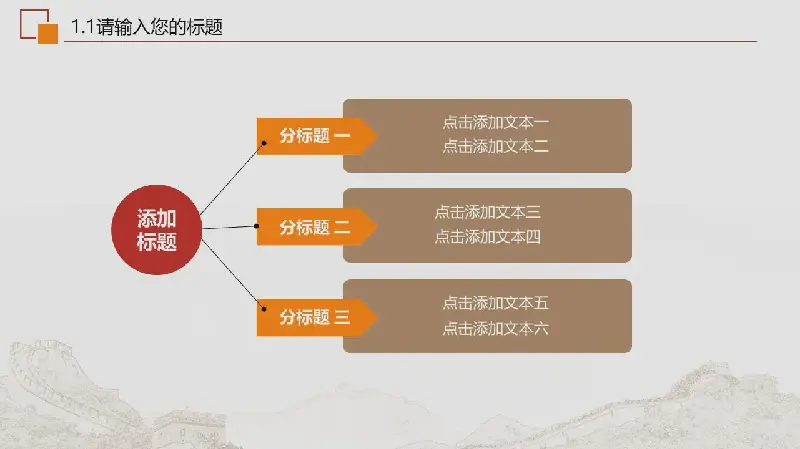 1.1请输入您的标题

添加标题

分标题 一

点击添加文本一
点击添加文本二

分标题 二

点击添加文本三
点击添加文本四

分标题 三

点击添加文本五
点击添加文本六